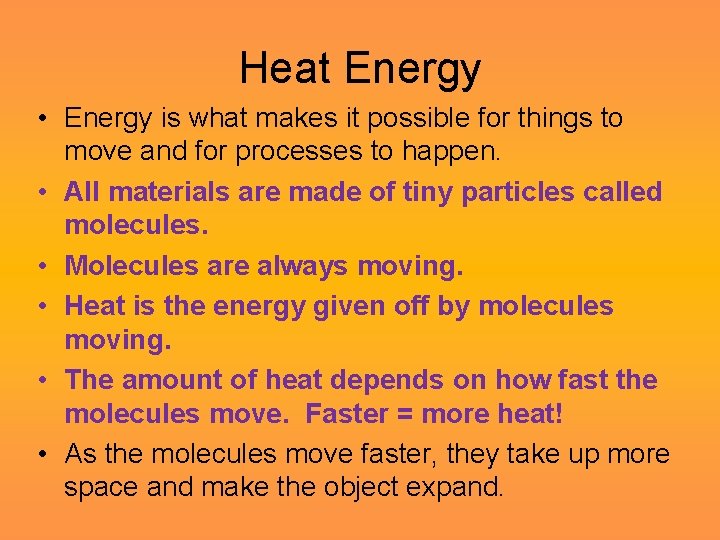 Heat Energy

• Energy is what makes it possible for things to move and for processes to happen.

• All materials are made of tiny particles called molecules.

• Molecules are always moving.

• Heat is the energy given off by molecules moving.

• The amount of heat depends on how fast the molecules move. Faster = more heat!

• As the molecules move faster, they take up more space and make the object expand.